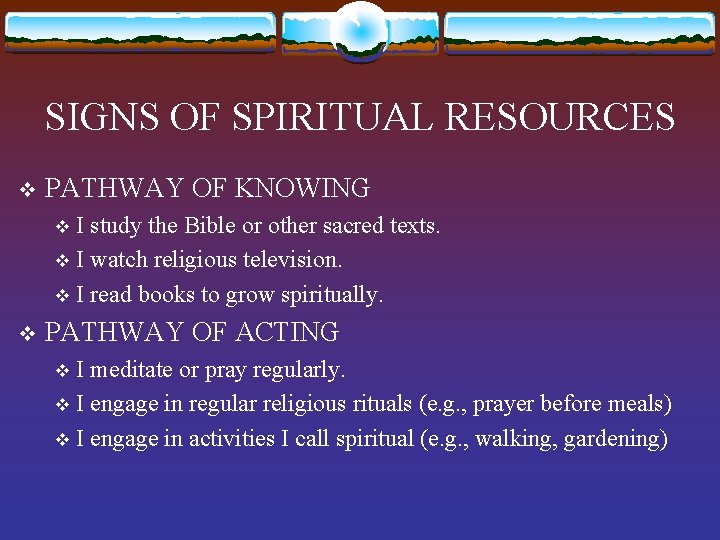 SIGNS OF SPIRITUAL RESOURCES

❖ PATHWAY OF KNOWING

❖ I study the Bible or other sacred texts.

❖ I watch religious television.

❖ I read books to grow spiritually.

❖ PATHWAY OF ACTING

❖ I meditate or pray regularly.

❖ I engage in regular religious rituals (e.g., prayer before meals)

❖ I engage in activities I call spiritual (e.g., walking, gardening)